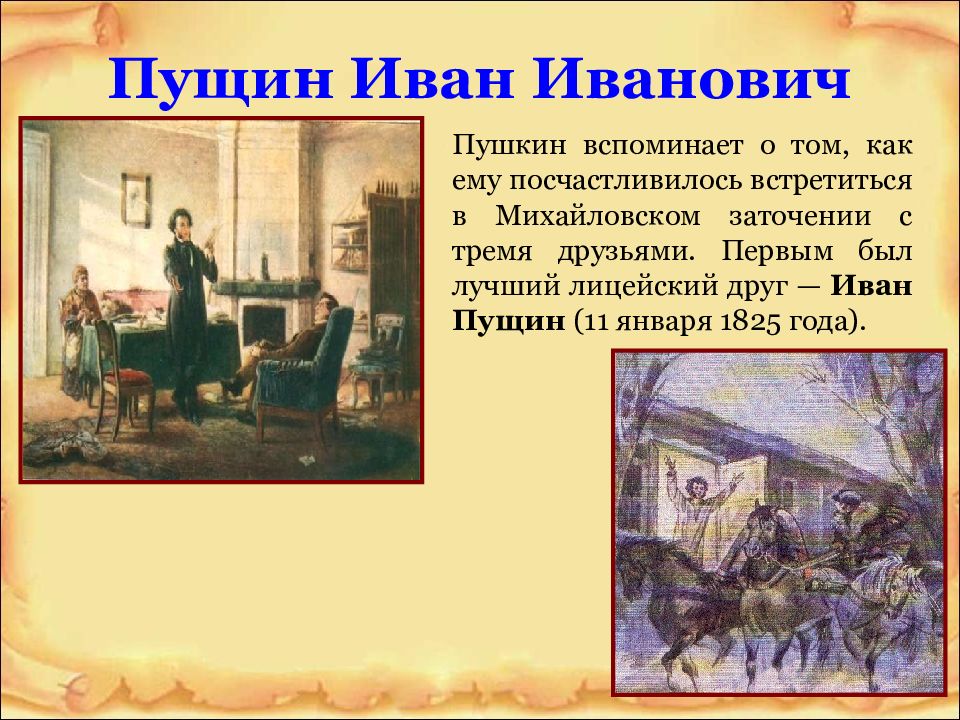 Пущин Иван Иванович

Пушкин вспоминает о том, как ему посчастливилось встретиться в Михайловском заточении с тремя друзьями. Первым был лучший лицейский друг — Иван Пущин (11 января 1825 года).